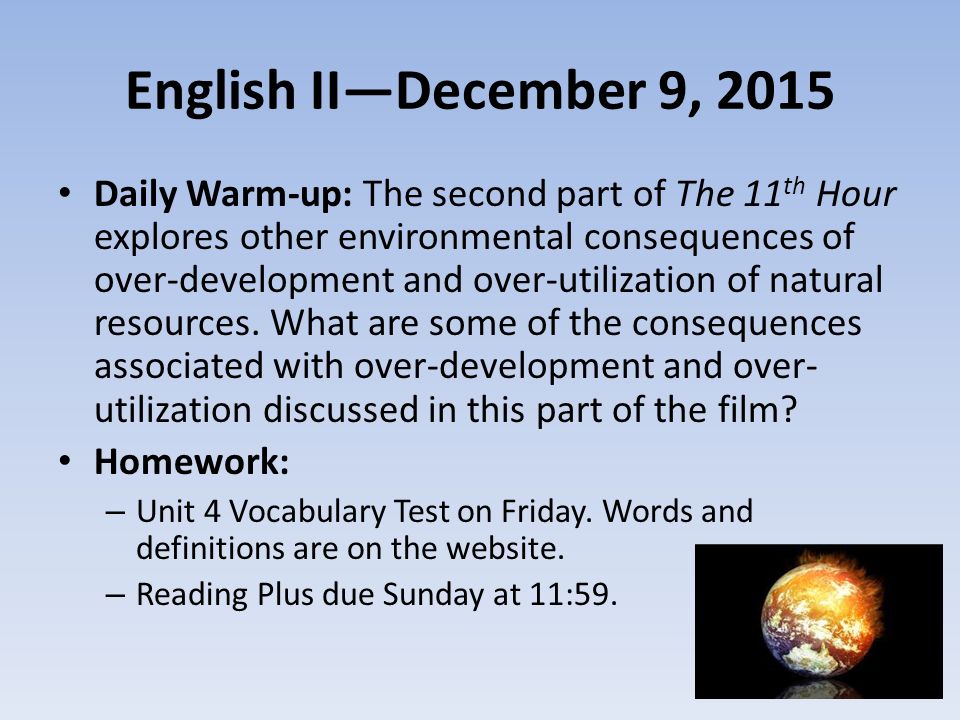 English II—December 9, 2015

• Daily Warm-up: The second part of The 11$^{th}$ Hour explores other environmental consequences of over-development and over-utilization of natural resources. What are some of the consequences associated with over-development and over-utilization discussed in this part of the film?

• Homework:
– Unit 4 Vocabulary Test on Friday. Words and definitions are on the website.
– Reading Plus due Sunday at 11:59.